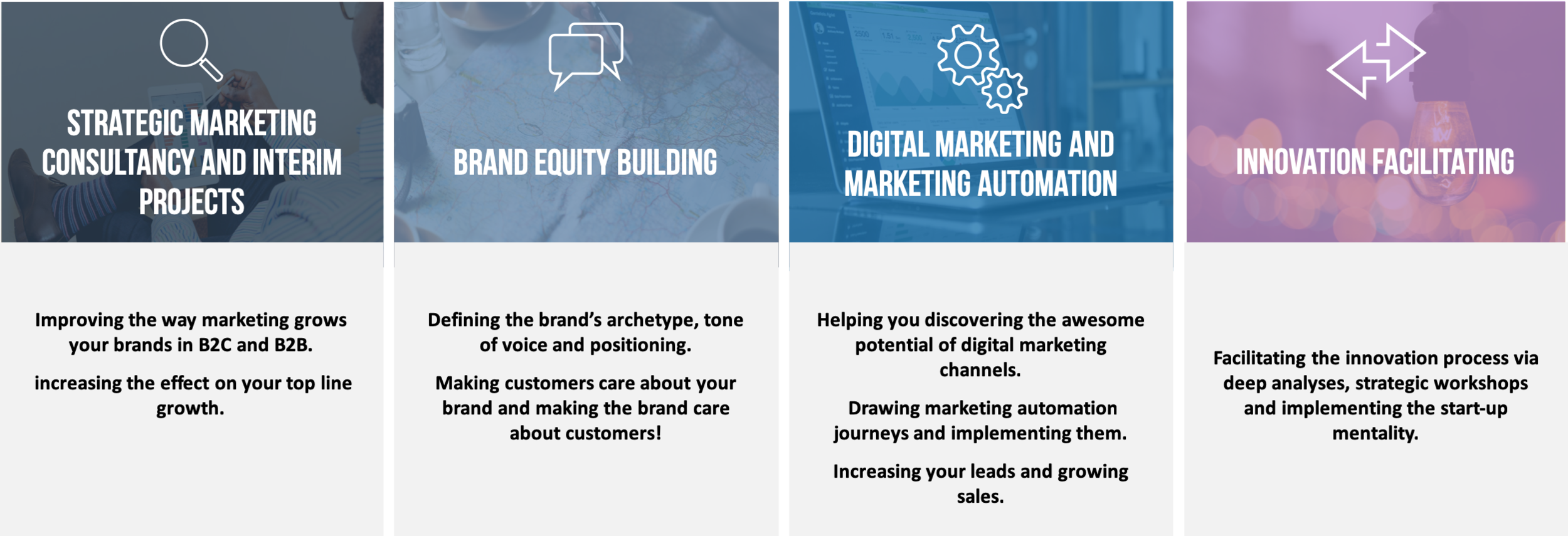 STRATEGIC MARKETING CONSULTANCY AND INTERIM PROJECTS

Improving the way marketing grows your brands in B2C and B2B.

increasing the effect on your top line growth.

BRAND EQUITY BUILDING

Defining the brand's archetype, tone of voice and positioning.

Making customers care about your brand and making the brand care about customers!

DIGITAL MARKETING AND MARKETING AUTOMATION

Helping you discovering the awesome potential of digital marketing channels.

Drawing marketing automation journeys and implementing them.

Increasing your leads and growing sales.

INNOVATION FACILITATING

Facilitating the innovation process via deep analyses, strategic workshops and implementing the start-up mentality.